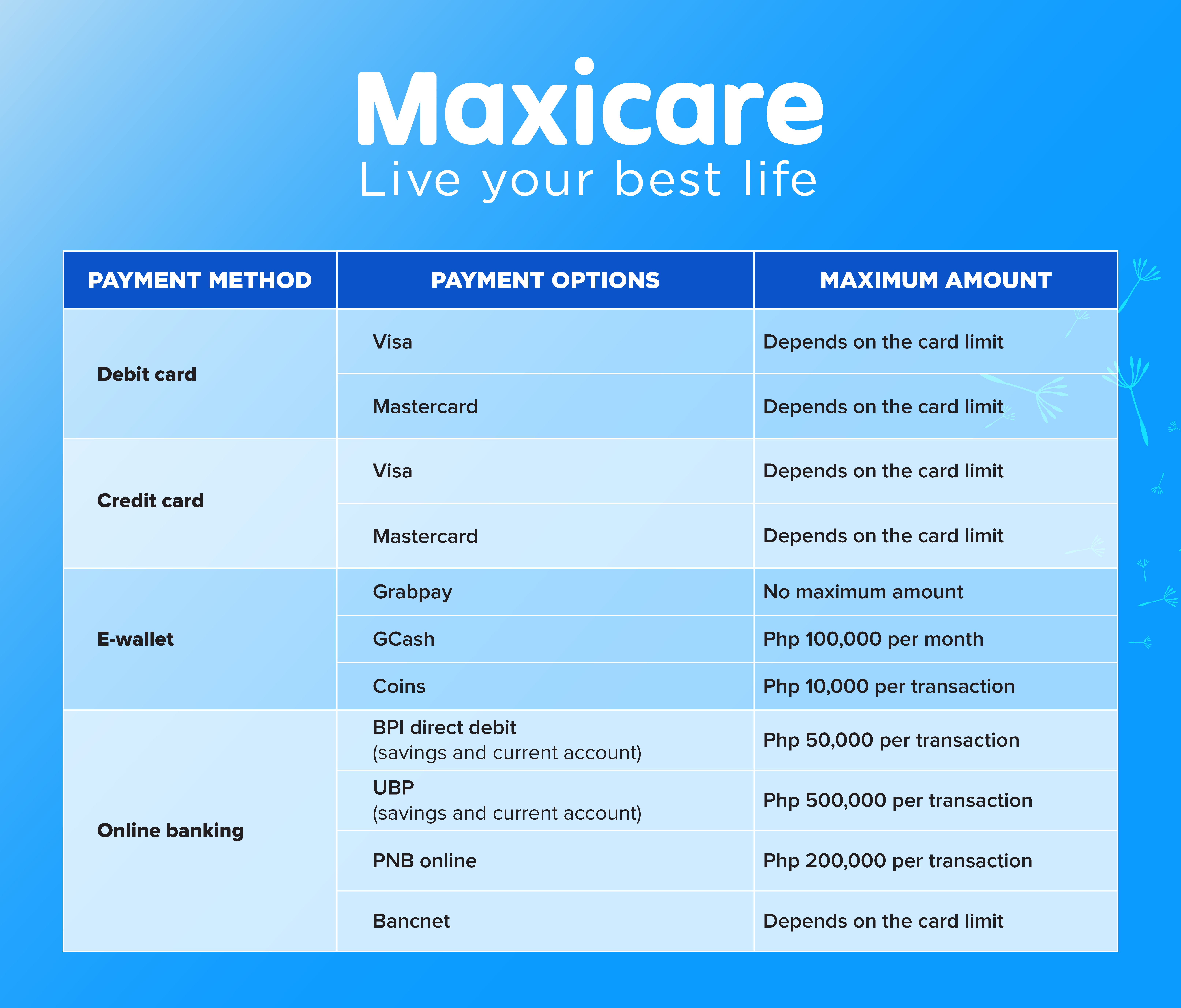 Maxicare
Live your best life

| PAYMENT METHOD | PAYMENT OPTIONS | MAXIMUM AMOUNT |
|---|---|---|
| Debit card | Visa | Depends on the card limit |
| | Mastercard | Depends on the card limit |
| Credit card | Visa | Depends on the card limit |
| | Mastercard | Depends on the card limit |
| E-wallet | Grabpay | No maximum amount |
| | GCash | Php 100,000 per month |
| | Coins | Php 10,000 per transaction |
| Online banking | BPI direct debit (savings and current account) | Php 50,000 per transaction |
| | UBP (savings and current account) | Php 500,000 per transaction |
| | PNB online | Php 200,000 per transaction |
| | Bancnet | Depends on the card limit |